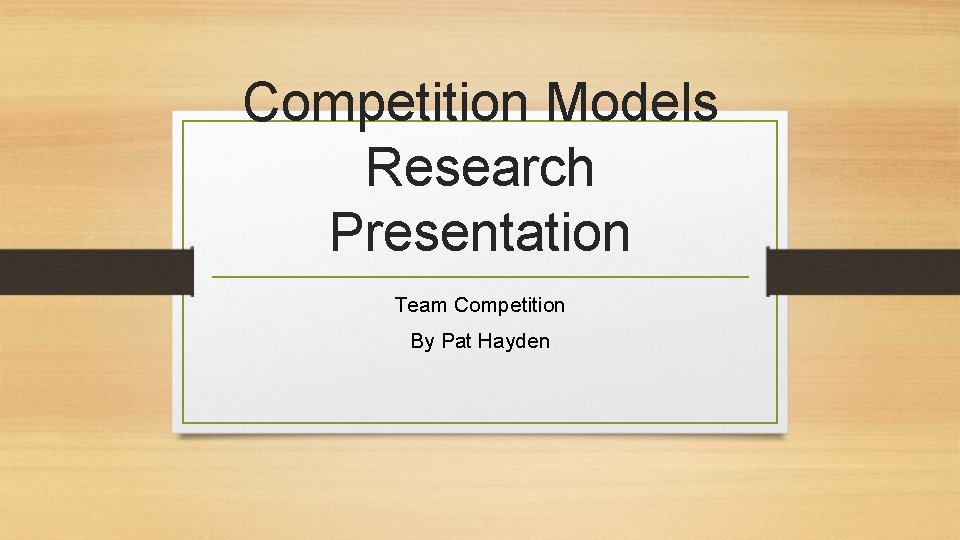 Competition Models Research Presentation

Team Competition

By Pat Hayden